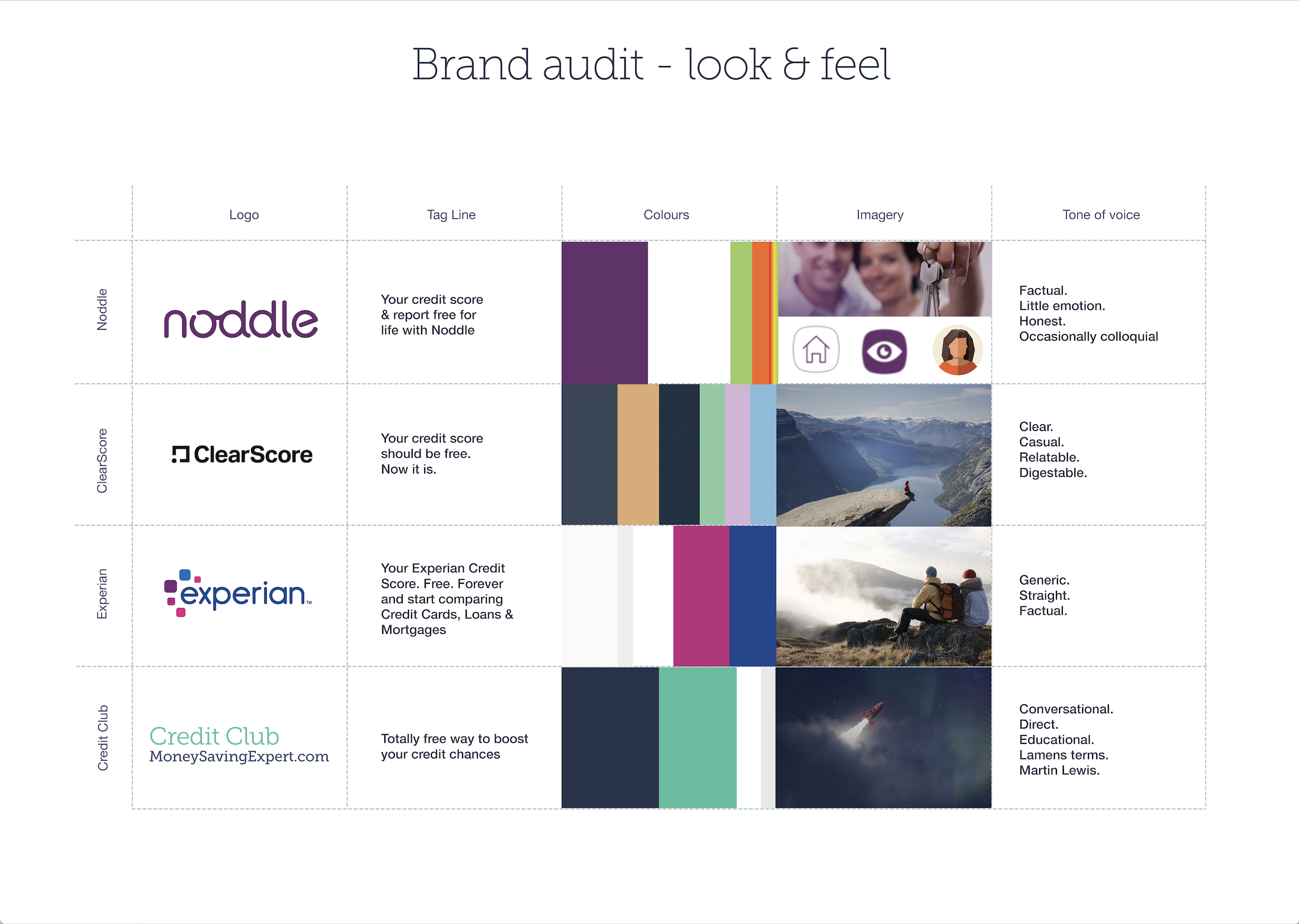 Brand audit - look & feel

| | Logo | Tag Line | Colours | Imagery | Tone of voice |
|---|---|---|---|---|---|
| Noddle | noddle | Your credit score & report free for life with Noddle | | | Factual. Little emotion. Honest. Occasionally colloquial |
| ClearScore | ClearScore | Your credit score should be free. Now it is. | | | Clear. Casual. Relatable. Digestable. |
| Experian | experian™ | Your Experian Credit Score. Free. Forever and start comparing Credit Cards, Loans & Mortgages | | | Generic. Straight. Factual. |
| Credit Club | Credit Club MoneySavingExpert.com | Totally free way to boost your credit chances | | | Conversational. Direct. Educational. Lamens terms. Martin Lewis. |